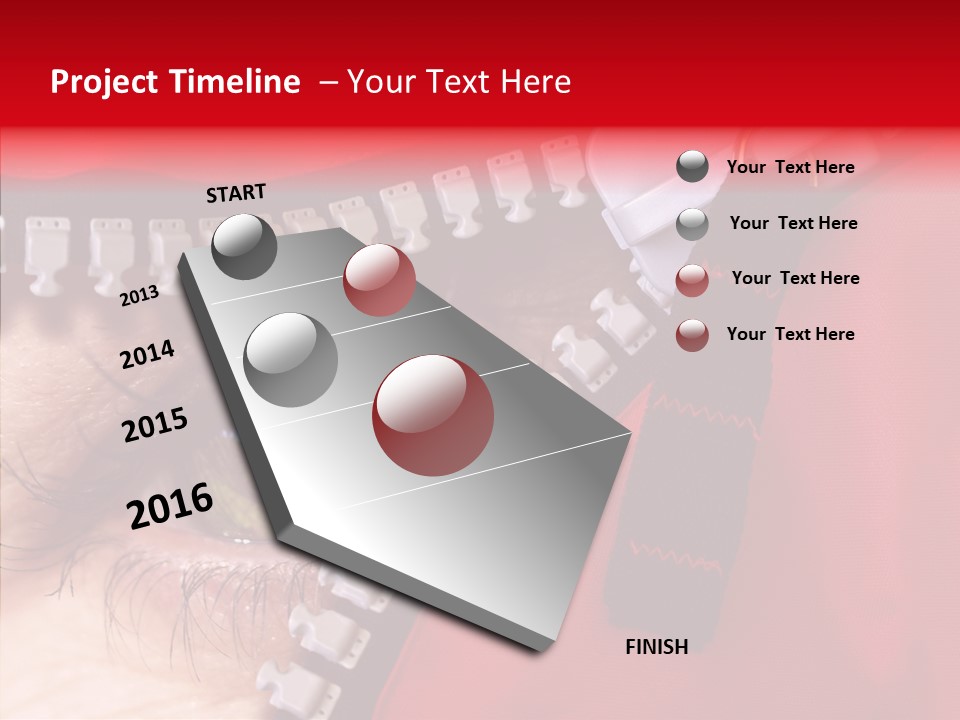 Project Timeline – Your Text Here

START

2013

2014

2015

2016

FINISH

Your Text Here

Your Text Here

Your Text Here

Your Text Here